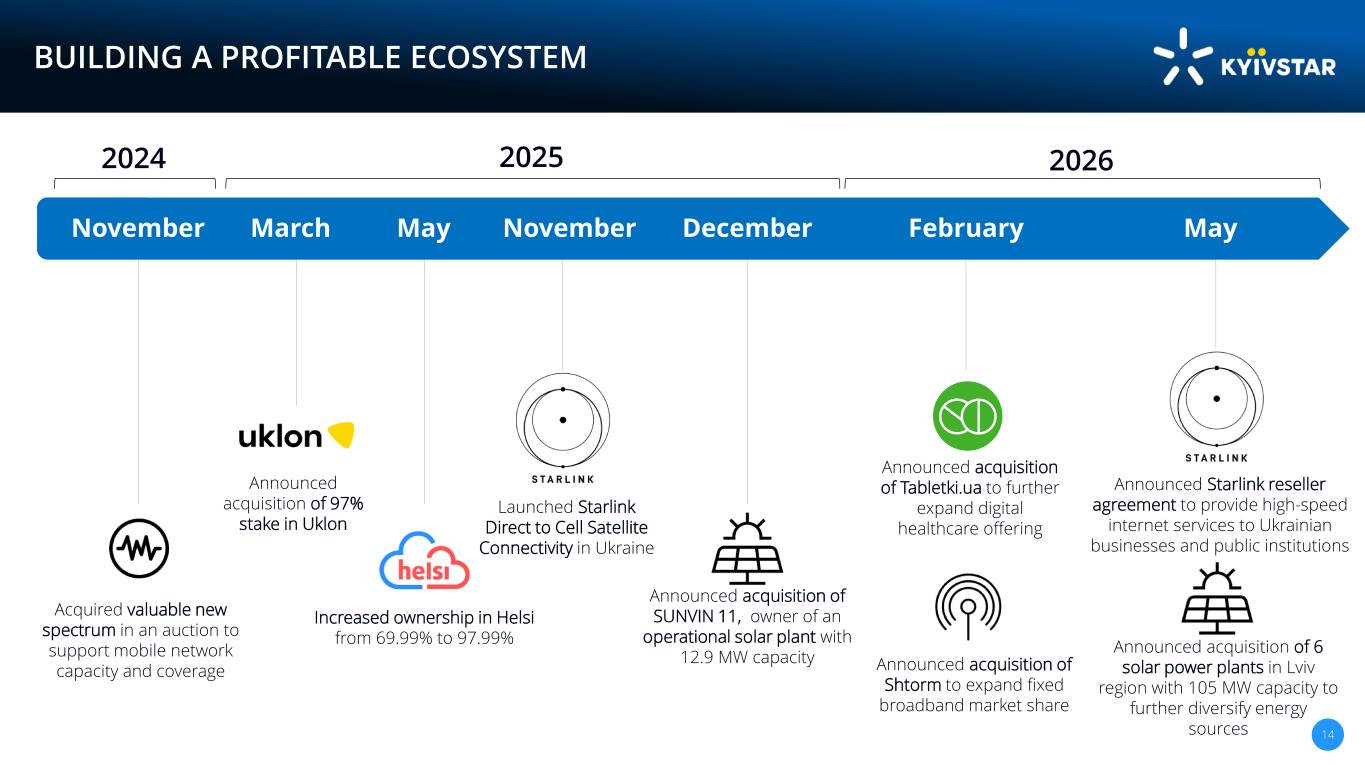 BUILDING A PROFITABLE ECOSYSTEM

KYIVSTAR

2024

2025

2026

November March May November December February May

Acquired valuable new spectrum in an auction to support mobile network capacity and coverage

uklon

Announced acquisition of 97% stake in Uklon

helsi

Increased ownership in Helsi from 69.99% to 97.99%

STARLINK

Launched Starlink Direct to Cell Satellite Connectivity in Ukraine

Announced acquisition of SUNVIN 11, owner of an operational solar plant with 12.9 MW capacity

Announced acquisition of Tabletki.ua to further expand digital healthcare offering

Announced acquisition of Shtorm to expand fixed broadband market share

STARLINK

Announced Starlink reseller agreement to provide high-speed internet services to Ukrainian businesses and public institutions

Announced acquisition of 6 solar power plants in Lviv region with 105 MW capacity to further diversify energy sources

14